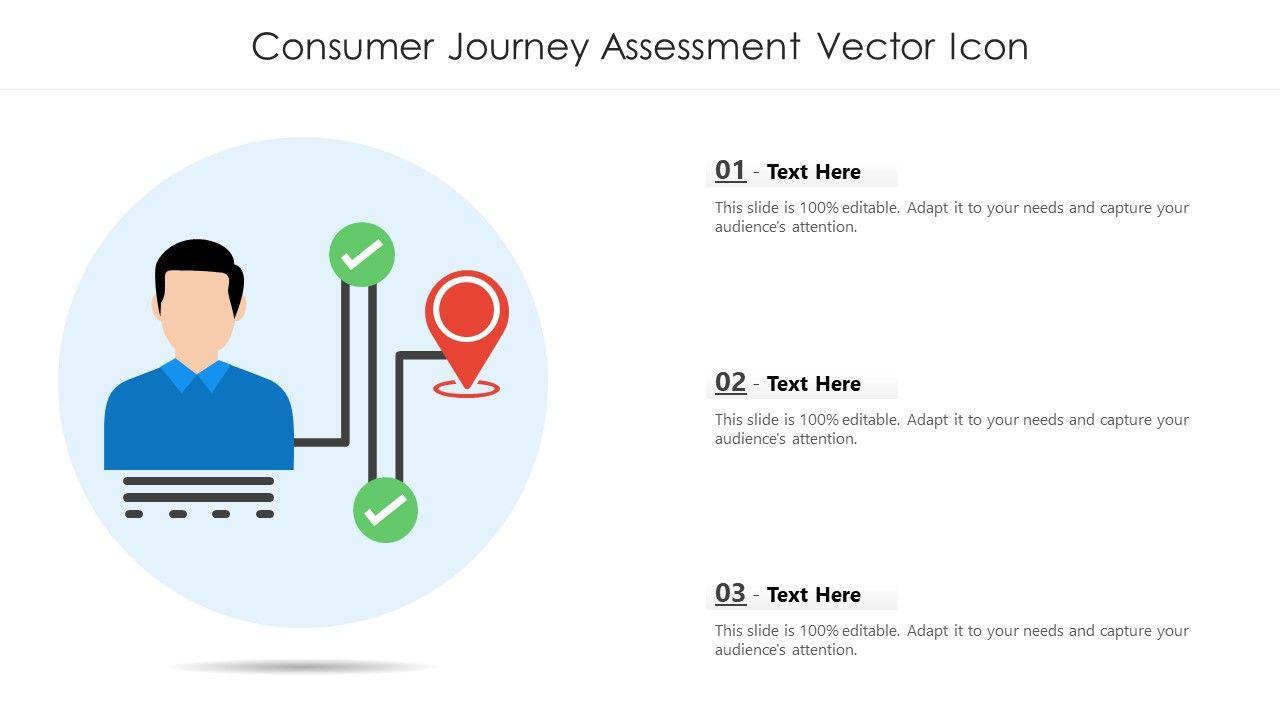 Consumer Journey Assessment Vector Icon

01 - Text Here

This slide is 100% editable. Adapt it to your needs and capture your audience's attention.

02 - Text Here

This slide is 100% editable. Adapt it to your needs and capture your audience's attention.

03 - Text Here

This slide is 100% editable. Adapt it to your needs and capture your audience's attention.